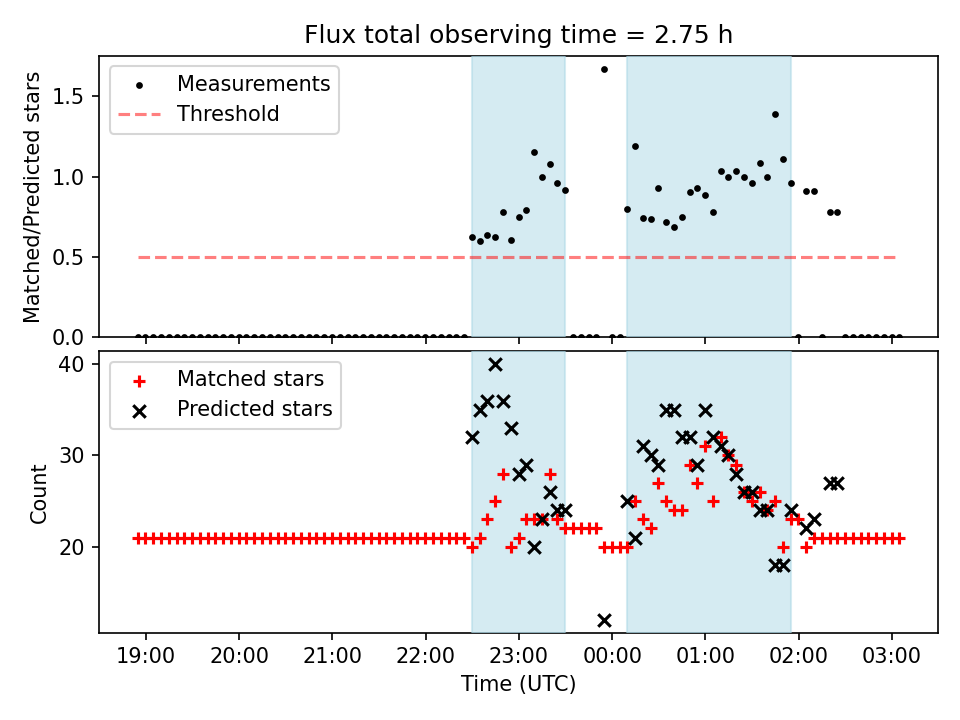 Flux total observing time = 2.75 h

Measurements
Threshold

Matched/Predicted stars

1.5
1.0
0.5
0.0

Matched stars
Predicted stars

Count

40
30
20

19:00
20:00
21:00
22:00
23:00
00:00
01:00
02:00
03:00

Time (UTC)